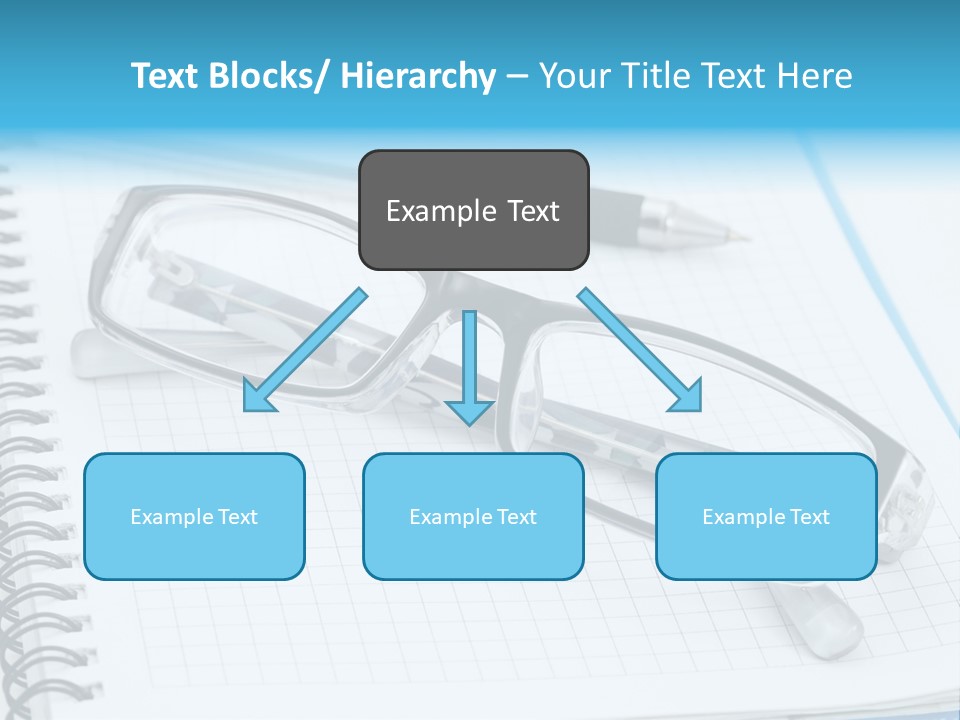 Text Blocks/ Hierarchy – Your Title Text Here

Example Text

Example Text

Example Text

Example Text